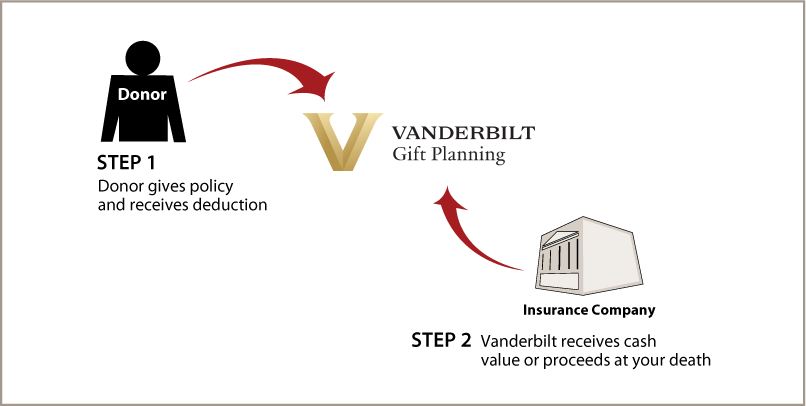 Donor

STEP 1
Donor gives policy and receives deduction

V VANDERBILT
Gift Planning

Insurance Company

STEP 2 Vanderbilt receives cash value or proceeds at your death